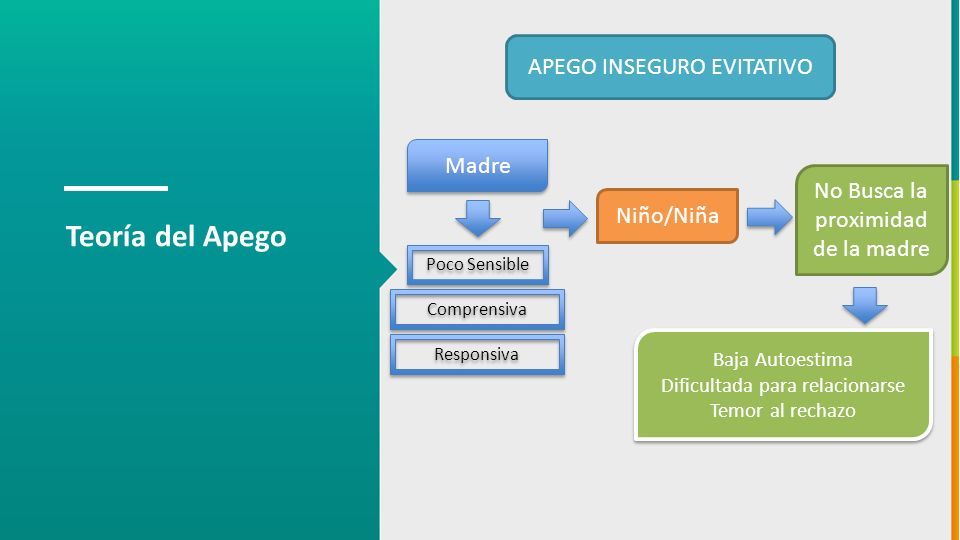 Teoría del Apego

APEGO INSEGURO EVITATIVO

Madre

Poco Sensible

Comprensiva

Responsiva

Niño/Niña

No Busca la proximidad de la madre

Baja Autoestima
Dificultada para relacionarse
Temor al rechazo